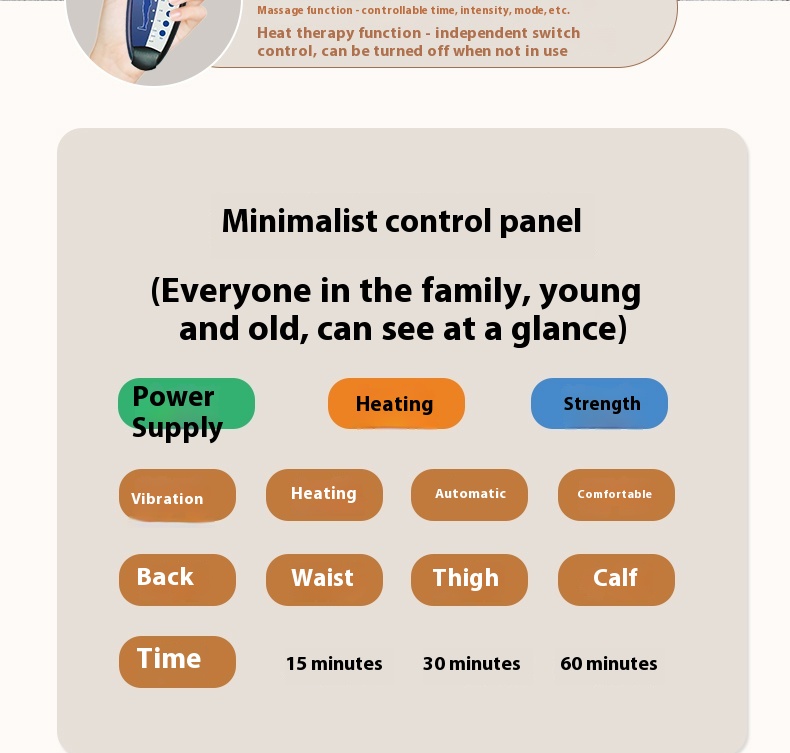 Massage function - controllable time, intensity, mode, etc.

Heat therapy function - independent switch control, can be turned off when not in use

Minimalist control panel

(Everyone in the family, young and old, can see at a glance)

Power Supply

Heating

Strength

Vibration

Heating

Automatic

Comfortable

Back

Waist

Thigh

Calf

Time

15 minutes

30 minutes

60 minutes